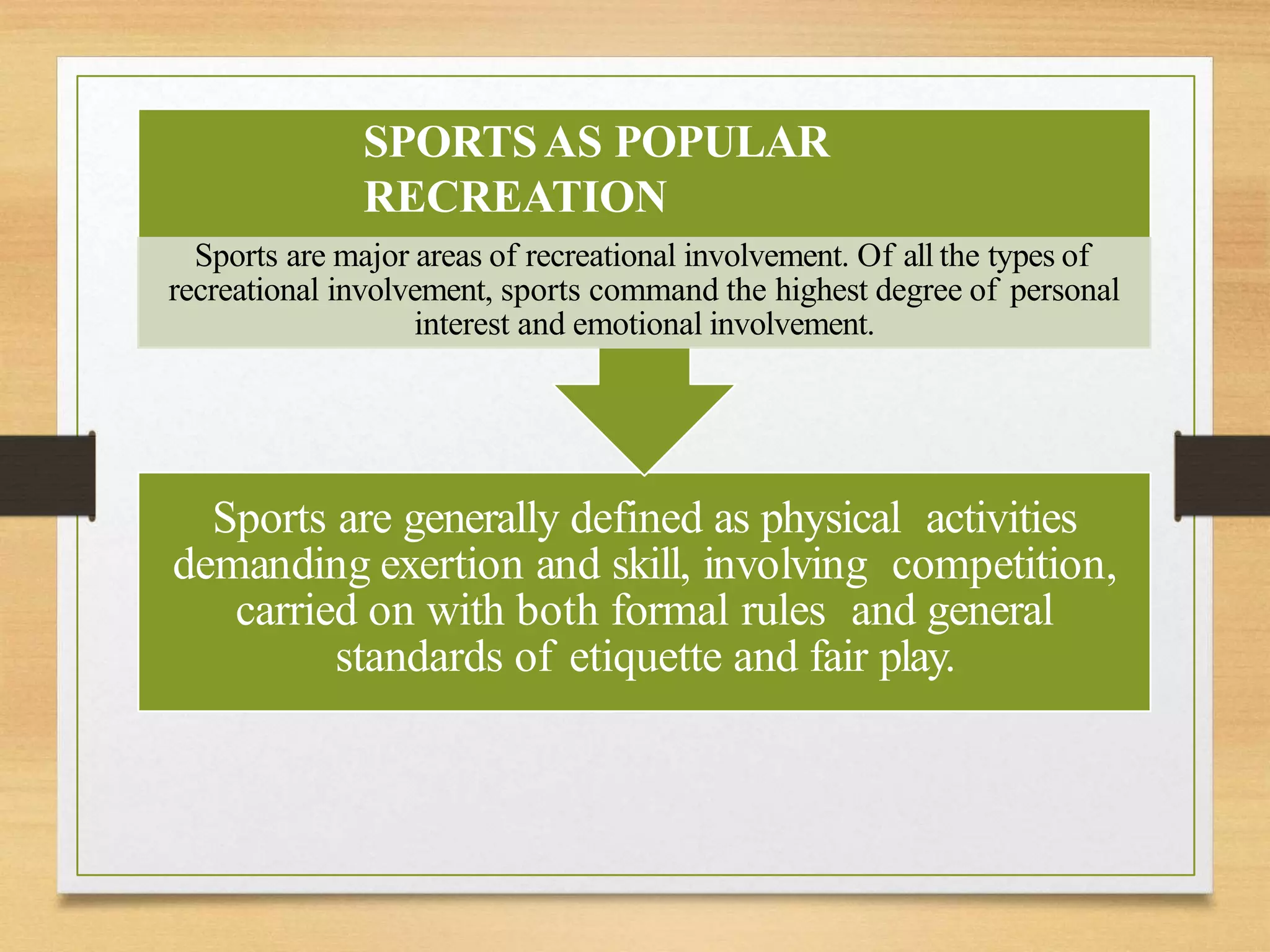 SPORTS AS POPULAR RECREATION

Sports are major areas of recreational involvement. Of all the types of recreational involvement, sports command the highest degree of personal interest and emotional involvement.

Sports are generally defined as physical activities demanding exertion and skill, involving competition, carried on with both formal rules and general standards of etiquette and fair play.